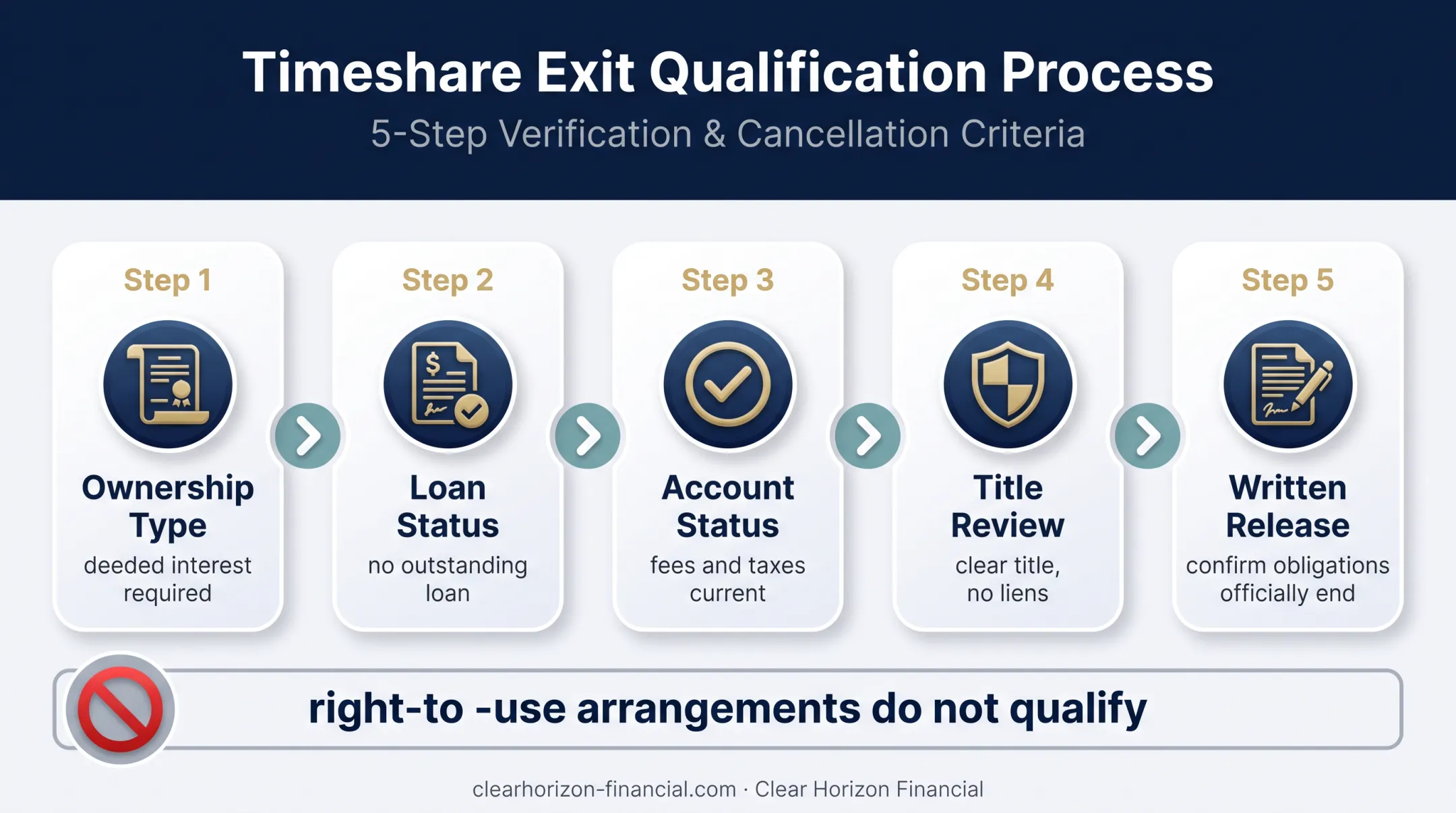 Timeshare Exit Qualification Process
5-Step Verification & Cancellation Criteria

Step 1
Ownership Type
deeded interest required

Step 2
Loan Status
no outstanding loan

Step 3
Account Status
fees and taxes current

Step 4
Title Review
clear title, no liens

Step 5
Written Release
confirm obligations officially end

right-to -use arrangements do not qualify

clearhorizon-financial.com · Clear Horizon Financial